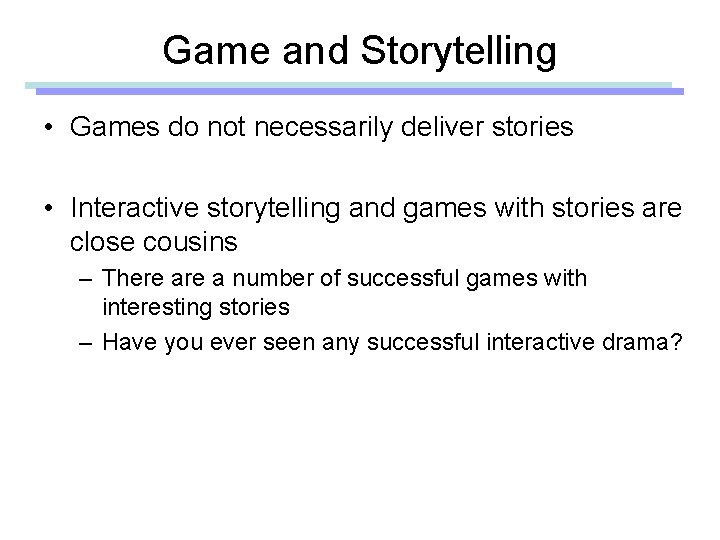 Game and Storytelling

• Games do not necessarily deliver stories

• Interactive storytelling and games with stories are close cousins
– There are a number of successful games with interesting stories
– Have you ever seen any successful interactive drama?